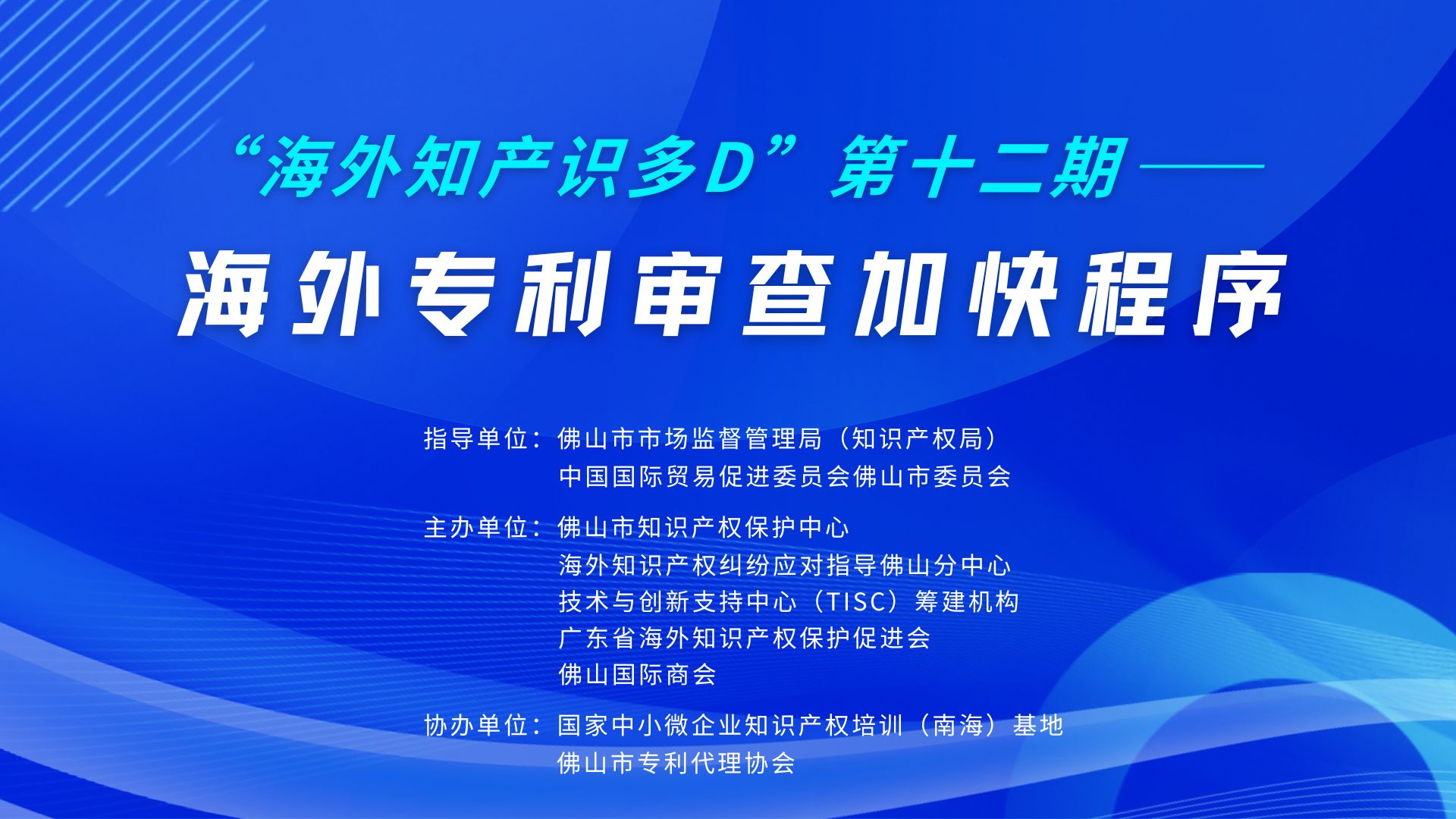 “海外知产识多D”第十二期——

海外专利审查加快程序

指导单位：佛山市市场监督管理局（知识产权局）
中国国际贸易促进委员会佛山市委员会

主办单位：佛山市知识产权保护中心
海外知识产权纠纷应对指导佛山分中心
技术与创新支持中心（TISC）筹建机构
广东省海外知识产权保护促进会
佛山国际商会

协办单位：国家中小微企业知识产权培训（南海）基地
佛山市专利代理协会